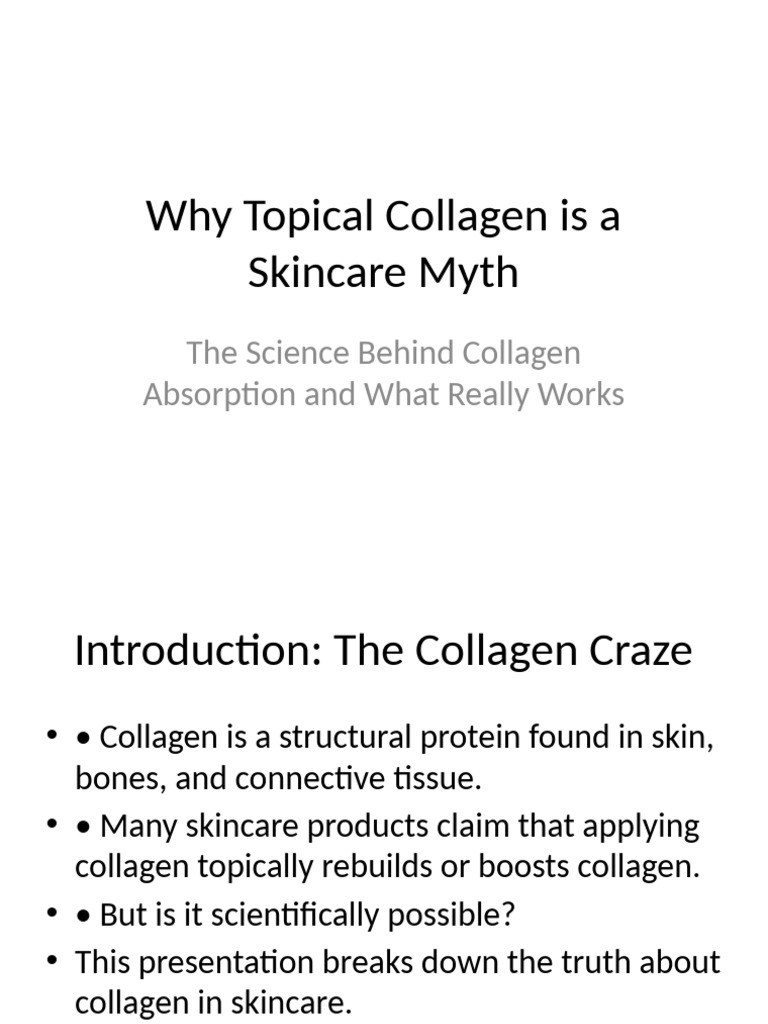 Why Topical Collagen is a Skincare Myth

The Science Behind Collagen Absorption and What Really Works

Introduction: The Collagen Craze

• • Collagen is a structural protein found in skin, bones, and connective tissue.
• • Many skincare products claim that applying collagen topically rebuilds or boosts collagen.
• • But is it scientifically possible?
• This presentation breaks down the truth about collagen in skincare.